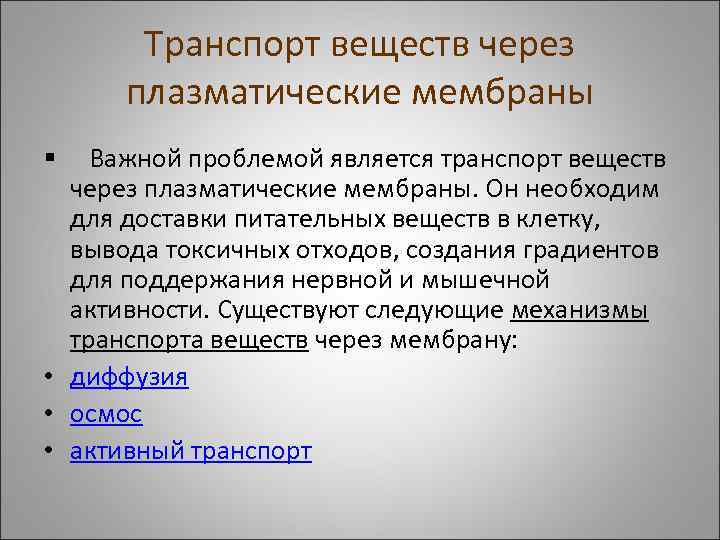 Транспорт веществ через плазматические мембраны

▪ Важной проблемой является транспорт веществ через плазматические мембраны. Он необходим для доставки питательных веществ в клетку, вывода токсичных отходов, создания градиентов для поддержания нервной и мышечной активности. Существуют следующие механизмы транспорта веществ через мембрану:

• диффузия
• осмос
• активный транспорт